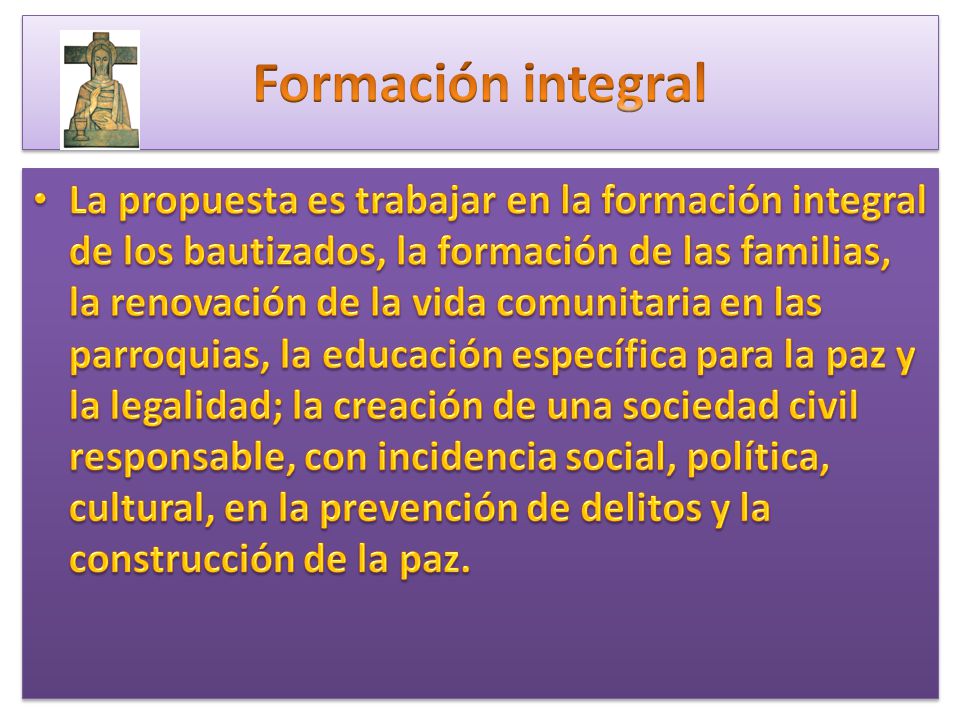 Formación integral

• La propuesta es trabajar en la formación integral de los bautizados, la formación de las familias, la renovación de la vida comunitaria en las parroquias, la educación específica para la paz y la legalidad; la creación de una sociedad civil responsable, con incidencia social, política, cultural, en la prevención de delitos y la construcción de la paz.